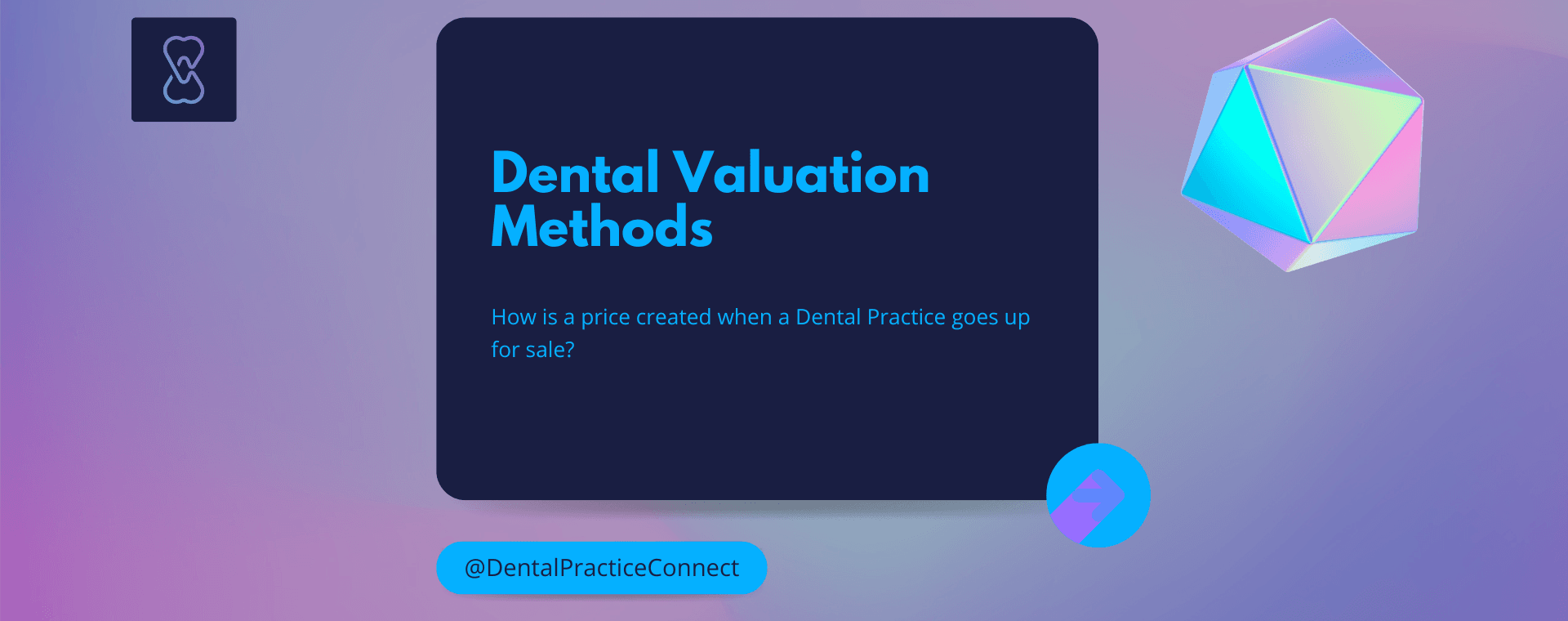 Dental Valuation Methods

How is a price created when a Dental Practice goes up for sale?

@DentalPracticeConnect